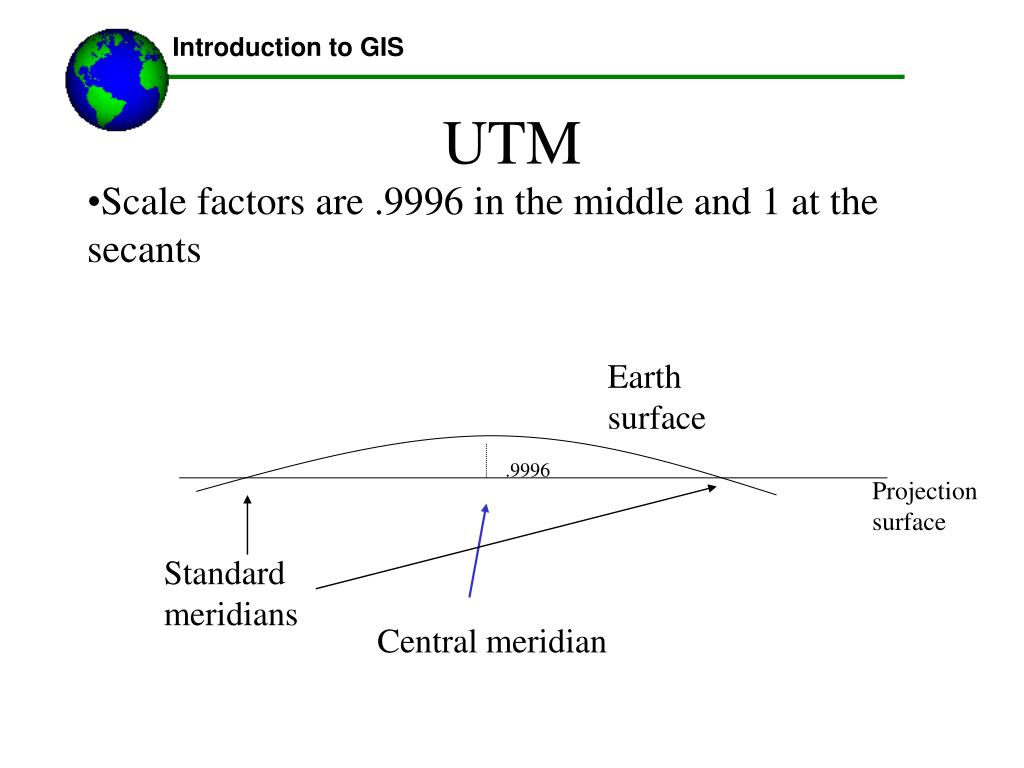 Introduction to GIS

UTM

•Scale factors are .9996 in the middle and 1 at the secants

Earth surface

.9996

Projection surface

Standard meridians

Central meridian